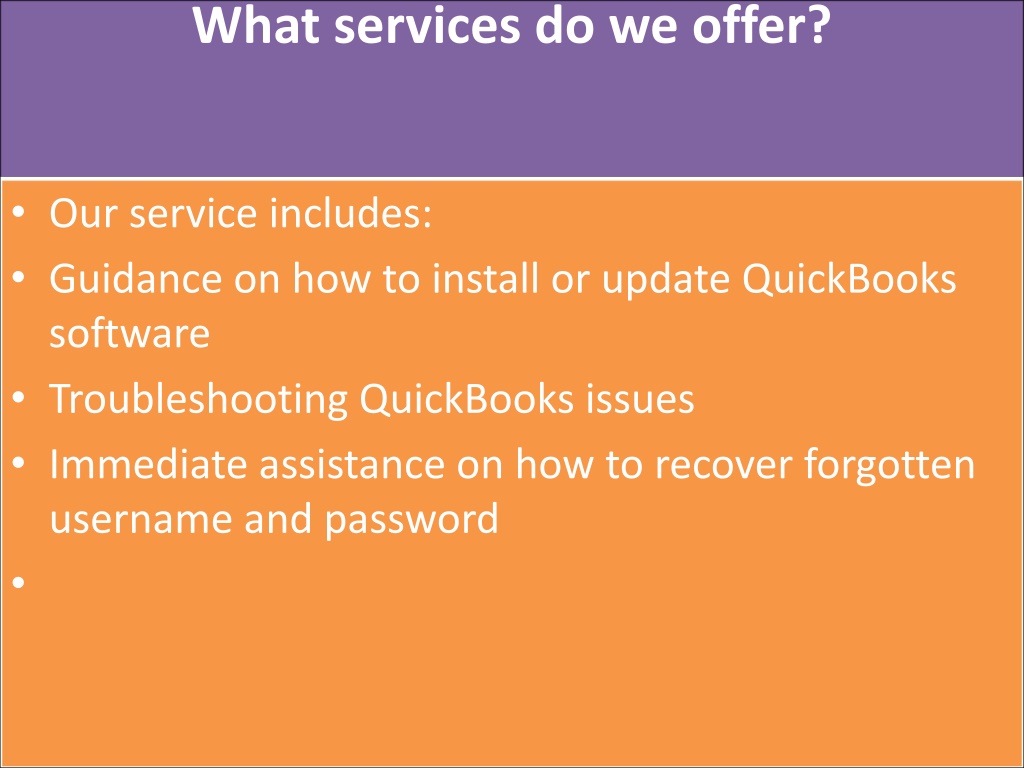 What services do we offer?

• Our service includes:
• Guidance on how to install or update QuickBooks software
• Troubleshooting QuickBooks issues
• Immediate assistance on how to recover forgotten username and password
•